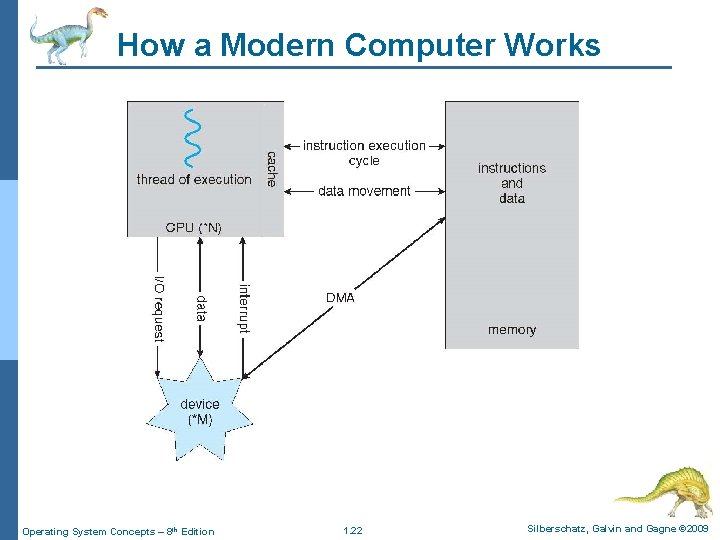 How a Modern Computer Works

thread of execution

cache

CPU (*N)

instruction execution cycle

data movement

instructions and data

memory

I/O request

data

interrupt

DMA

device (*M)

Operating System Concepts – 8th Edition

1.22

Silberschatz, Galvin and Gagne ©2009